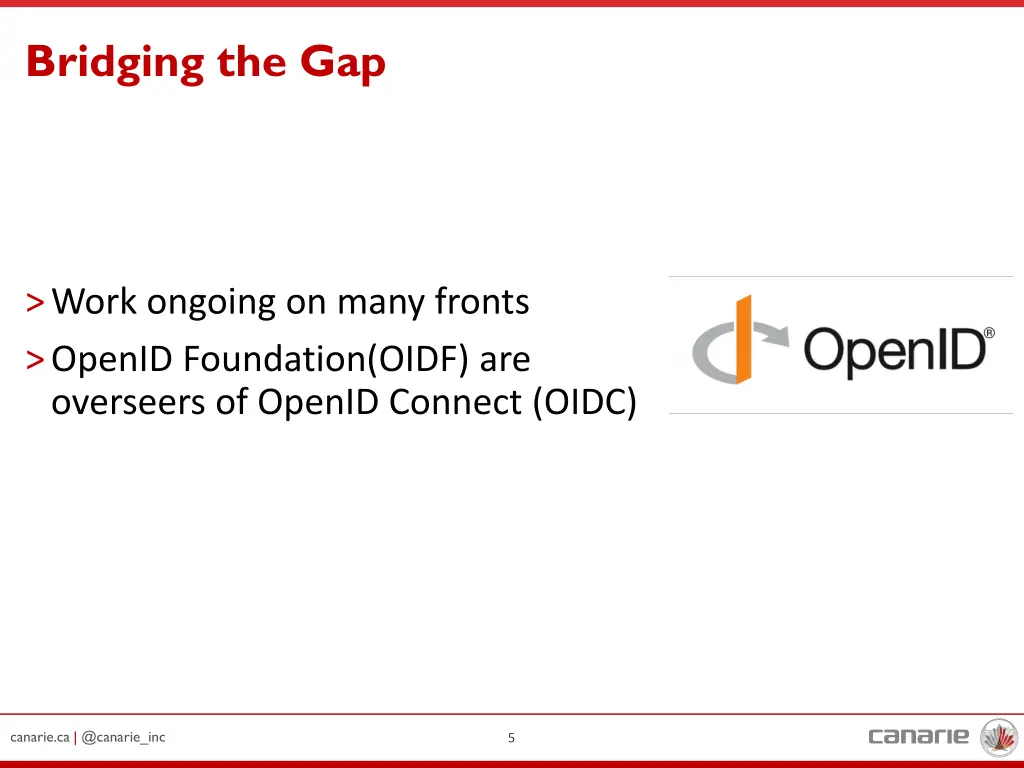 Bridging the Gap

> Work ongoing on many fronts

> OpenID Foundation(OIDF) are overseers of OpenID Connect (OIDC)

OpenID®

canarie.ca | @canarie_inc

5

canarie